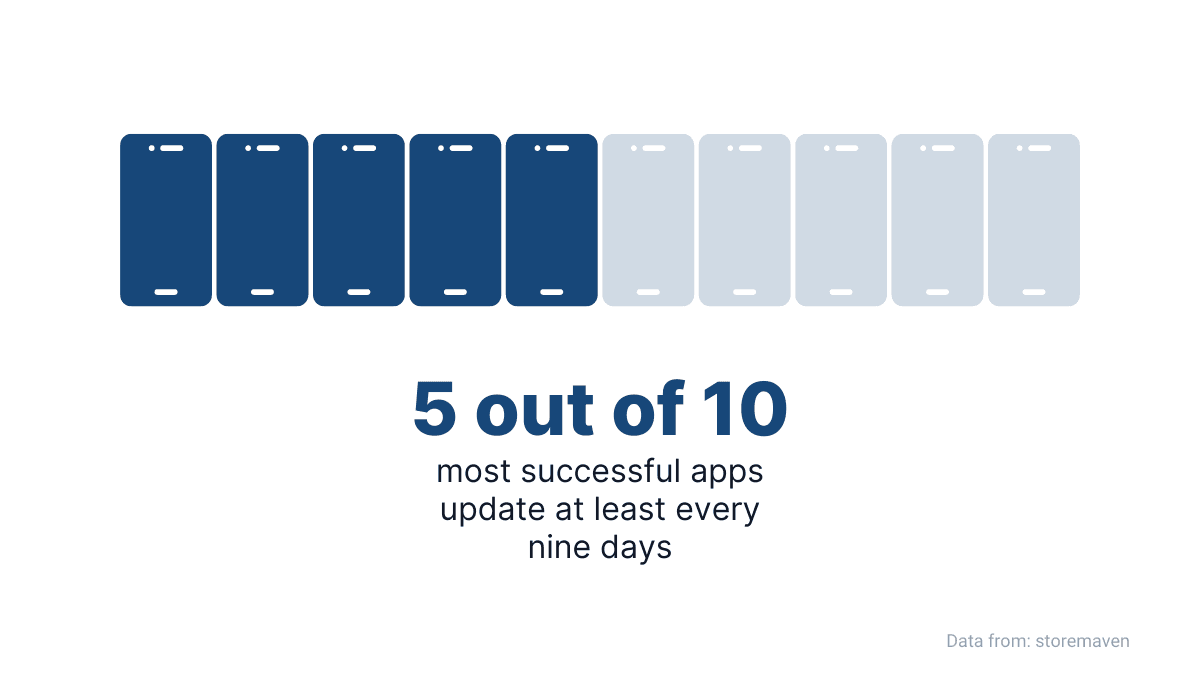 5 out of 10

most successful apps update at least every nine days

Data from: storemaven